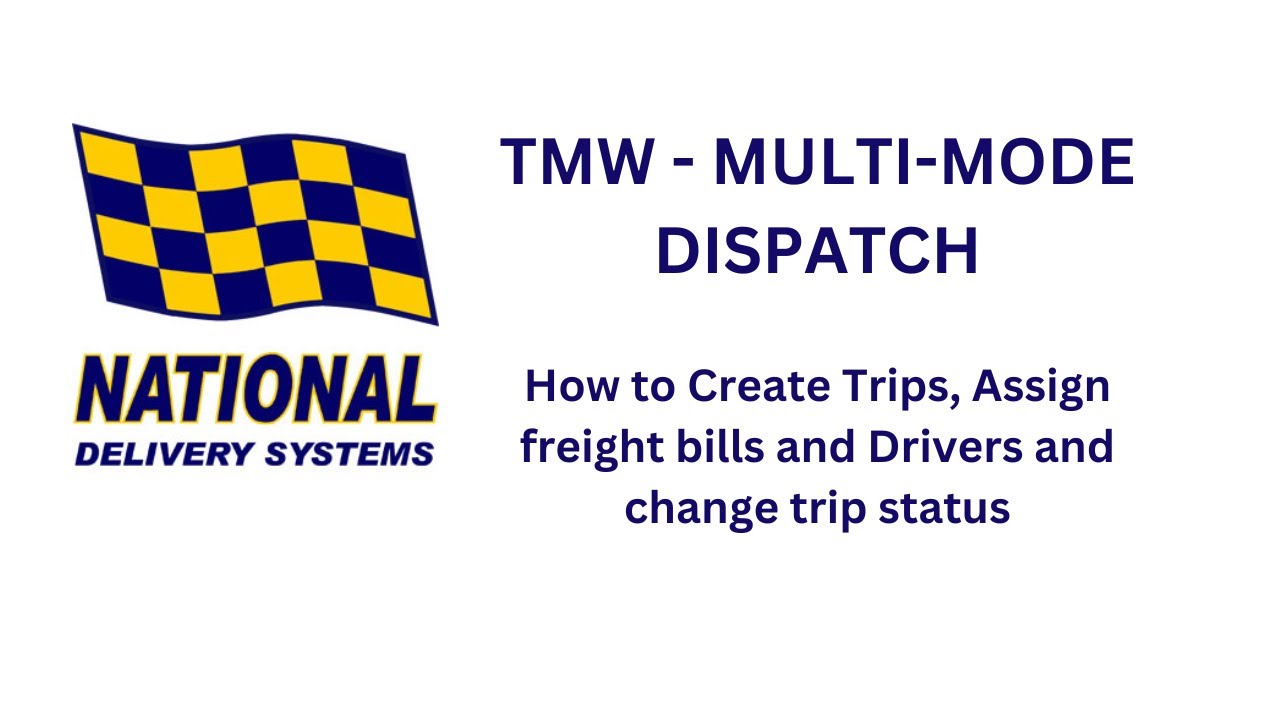 NATIONAL
DELIVERY SYSTEMS

TMW - MULTI-MODE DISPATCH

How to Create Trips, Assign freight bills and Drivers and change trip status